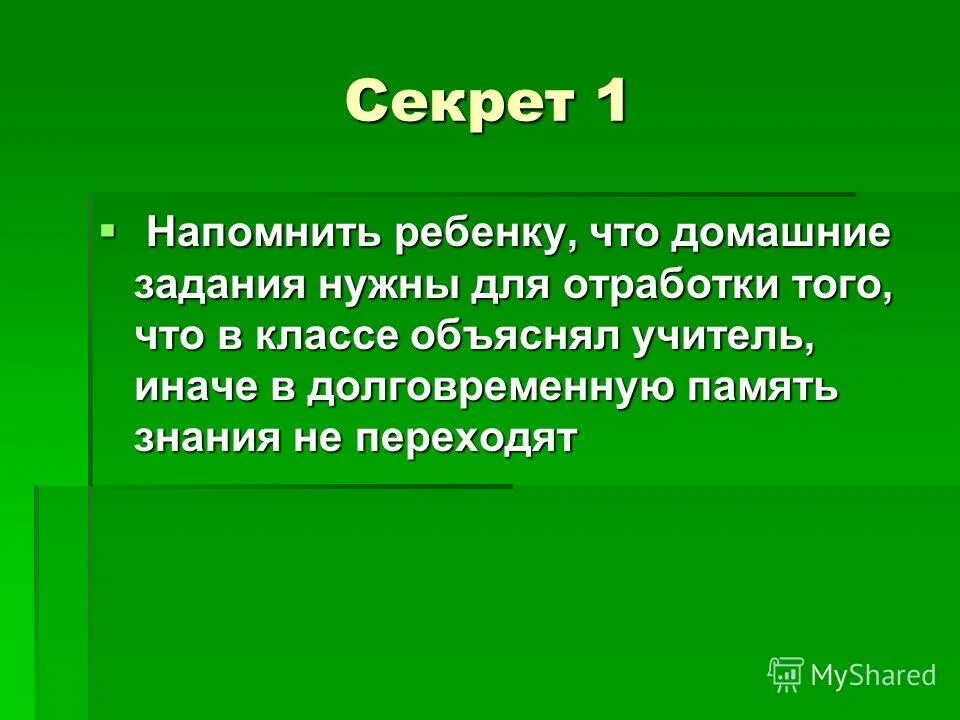 Секрет 1

▪ Напомнить ребенку, что домашние задания нужны для отработки того, что в классе объяснял учитель, иначе в долговременную память знания не переходят

MyShared